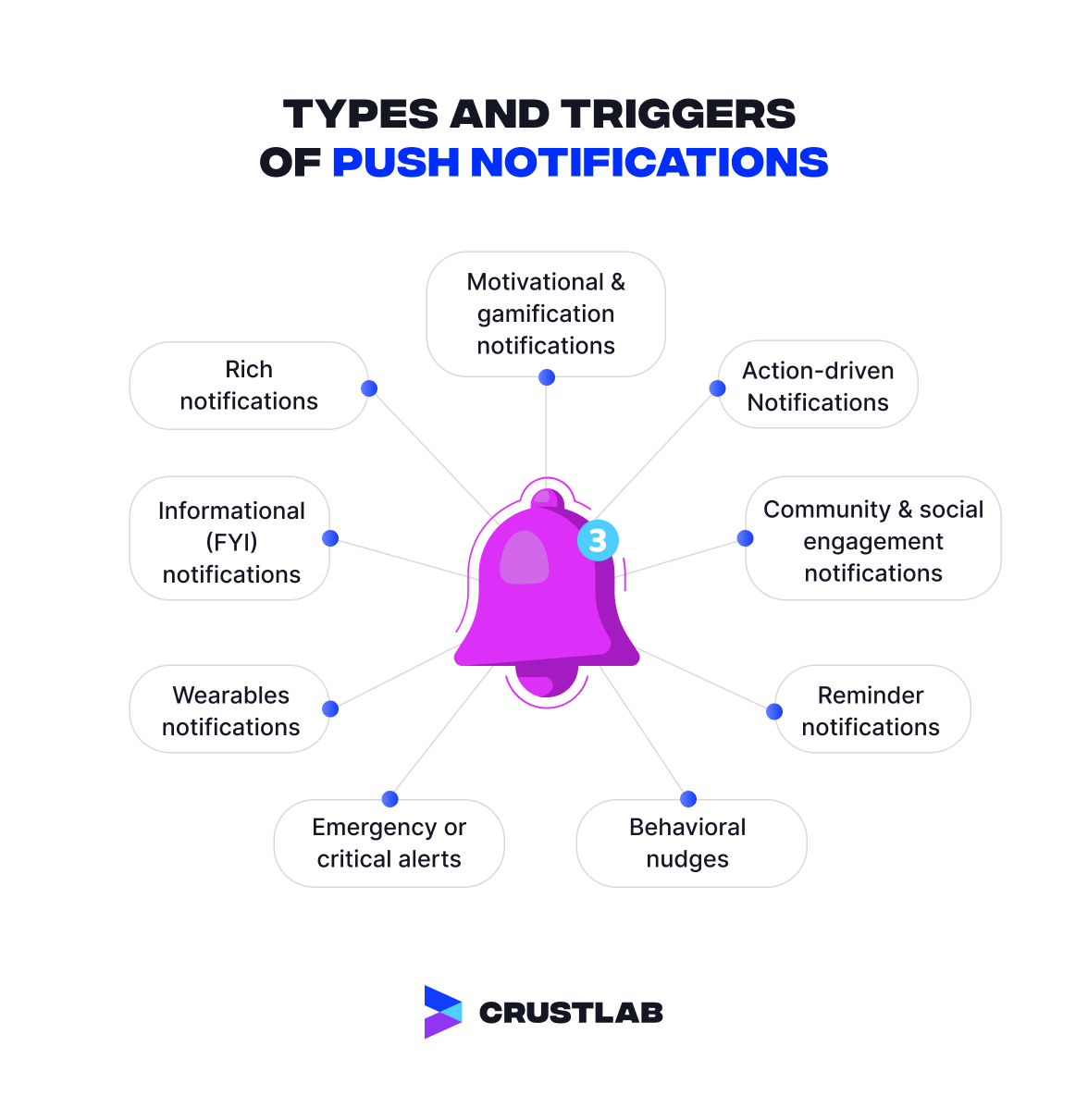 TYPES AND TRIGGERS
OF PUSH NOTIFICATIONS

Motivational & gamification notifications

Rich notifications

Action-driven Notifications

Informational (FYI) notifications

3

Community & social engagement notifications

Wearables notifications

Reminder notifications

Emergency or critical alerts

Behavioral nudges

CRUSTLAB